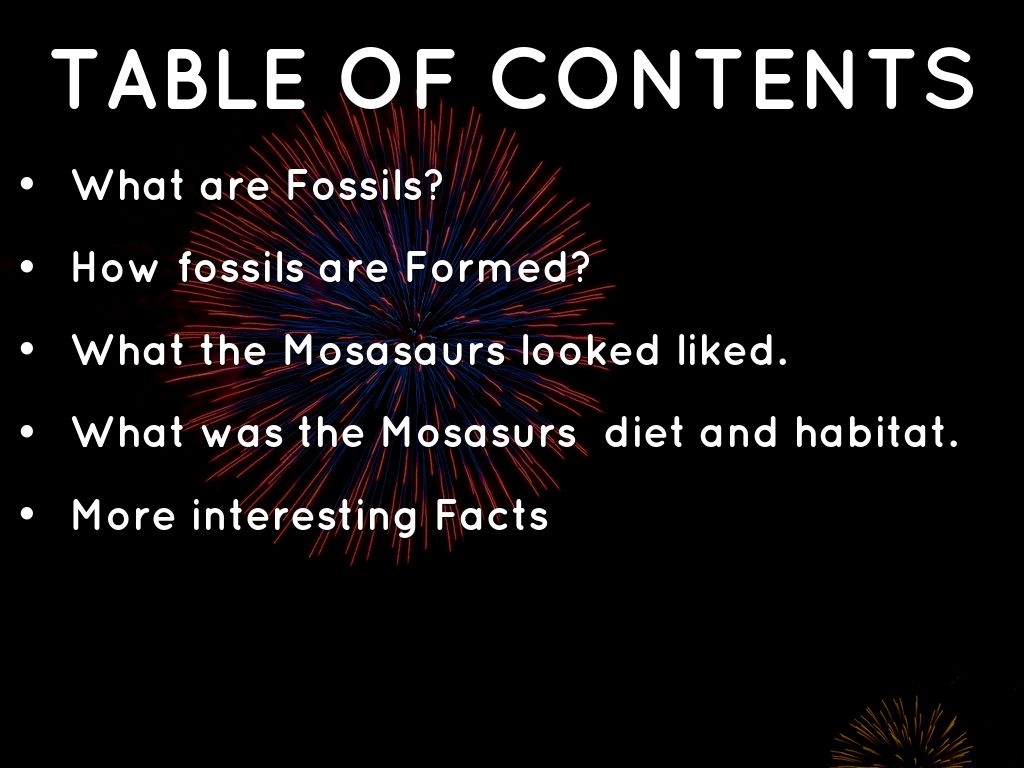 TABLE OF CONTENTS

• What are Fossils?

• How fossils are Formed?

• What the Mosasaurs looked liked.

• What was the Mosasurs diet and habitat.

• More interesting Facts